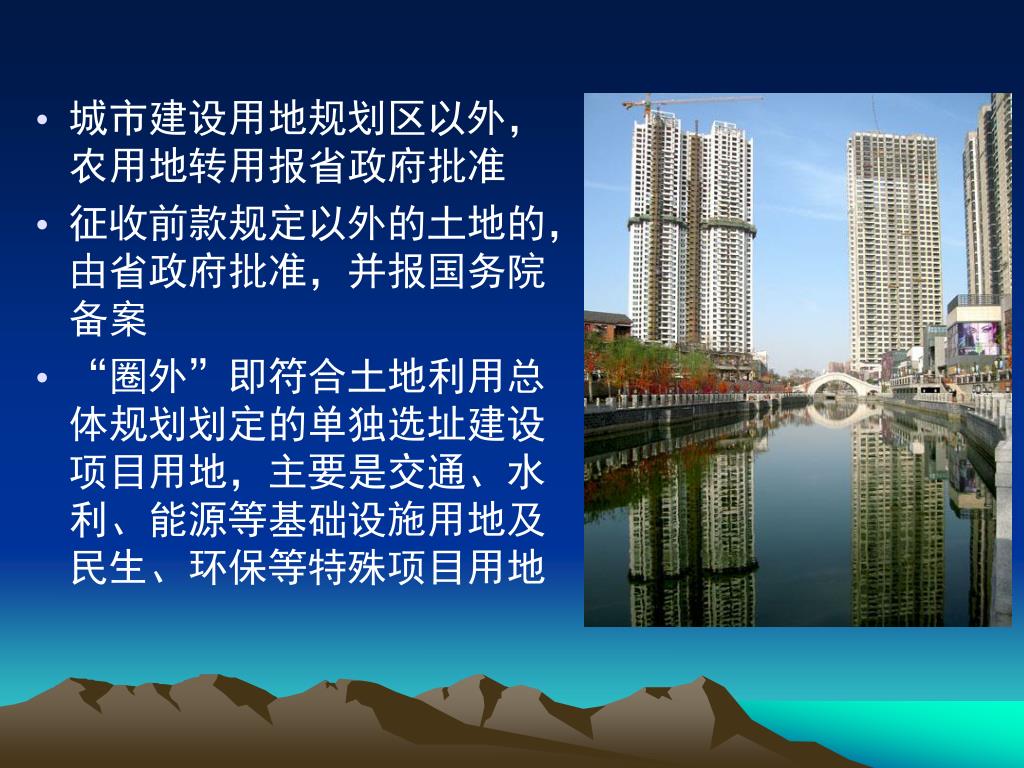 • 城市建设用地规划区以外，农用地转用报省政府批准

• 征收前款规定以外的土地的，由省政府批准，并报国务院备案

• “圈外”即符合土地利用总体规划划定的单独选址建设项目用地，主要是交通、水利、能源等基础设施用地及民生、环保等特殊项目用地